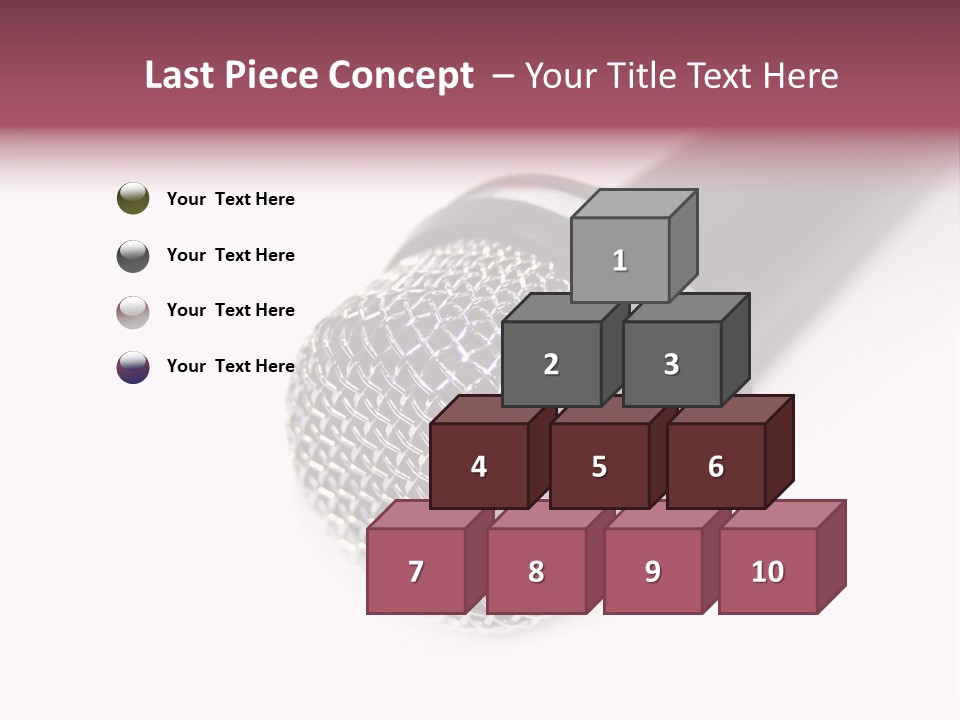 Last Piece Concept – Your Title Text Here

Your Text Here

Your Text Here

Your Text Here

Your Text Here

1

2

3

4

5

6

7

8

9

10